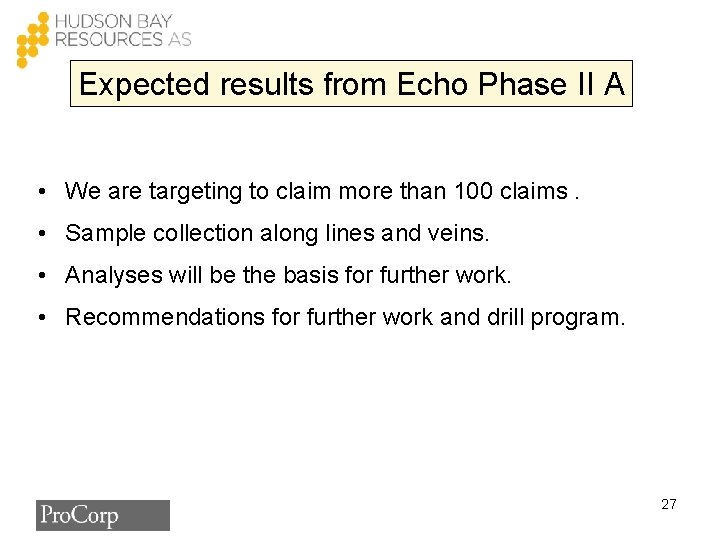 HUDSON BAY
RESOURCES AS

Expected results from Echo Phase II A

• We are targeting to claim more than 100 claims .
• Sample collection along lines and veins.
• Analyses will be the basis for further work.
• Recommendations for further work and drill program.

ProCorp

27